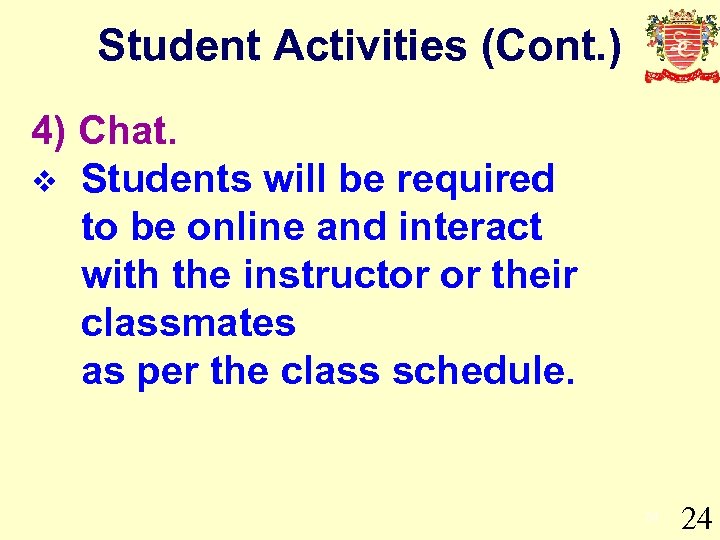 Student Activities (Cont.)

4) Chat.

❖ Students will be required to be online and interact with the instructor or their classmates
as per the class schedule.

24